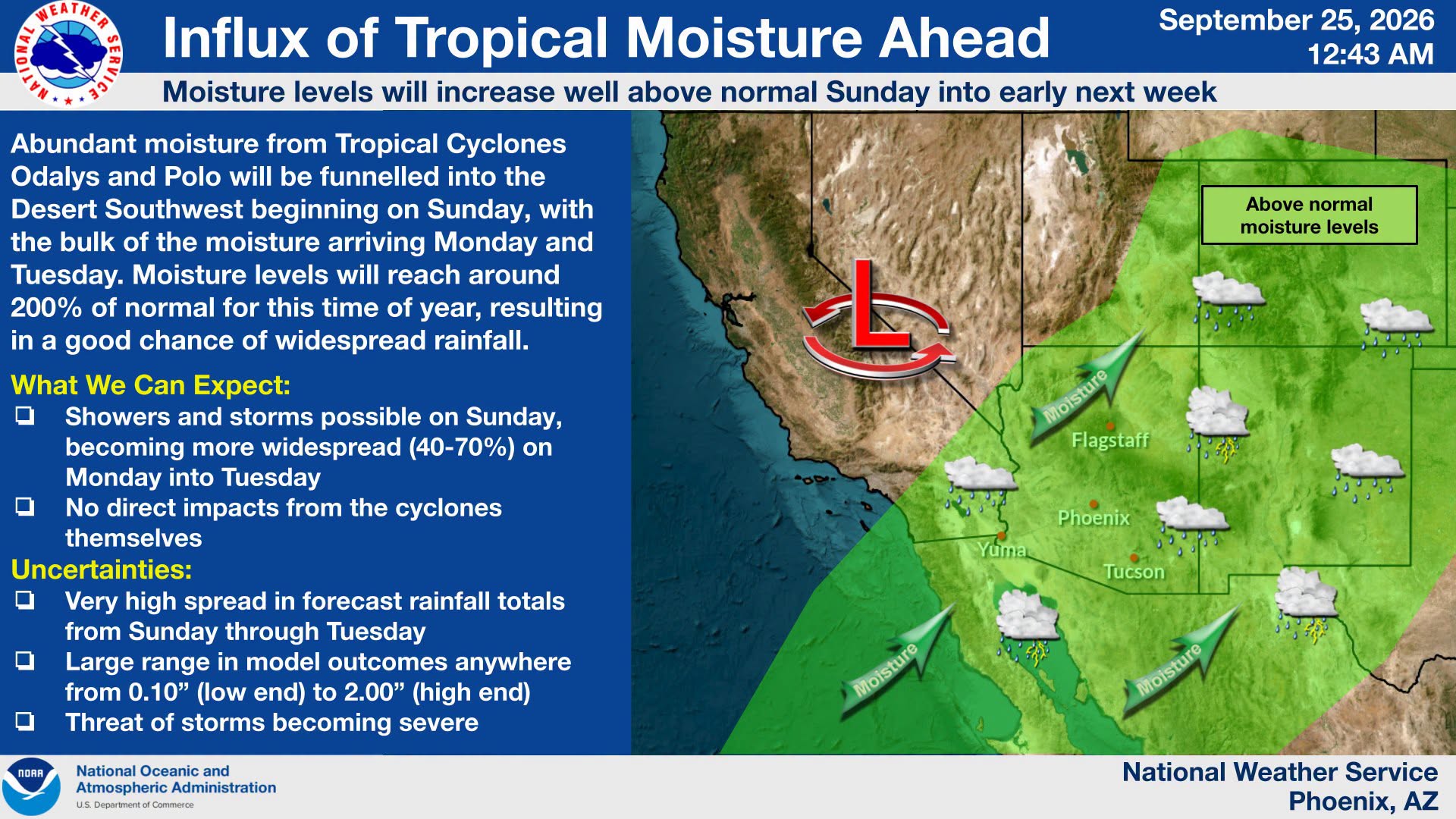 NATIONAL WEATHER SERVICE

Influx of Tropical Moisture Ahead

September 25, 2026
12:43 AM

Moisture levels will increase well above normal Sunday into early next week

Abundant moisture from Tropical Cyclones Odalys and Polo will be funnelled into the Desert Southwest beginning on Sunday, with the bulk of the moisture arriving Monday and Tuesday. Moisture levels will reach around 200% of normal for this time of year, resulting in a good chance of widespread rainfall.

What We Can Expect:
☐ Showers and storms possible on Sunday, becoming more widespread (40-70%) on Monday into Tuesday
☐ No direct impacts from the cyclones themselves

Uncertainties:
☐ Very high spread in forecast rainfall totals from Sunday through Tuesday
☐ Large range in model outcomes anywhere from 0.10" (low end) to 2.00" (high end)
☐ Threat of storms becoming severe

Above normal moisture levels

L

Moisture

Flagstaff

Phoenix

Yuma

Tucson

Moisture

Moisture

NOAA
National Oceanic and Atmospheric Administration
U.S. Department of Commerce

National Weather Service
Phoenix, AZ